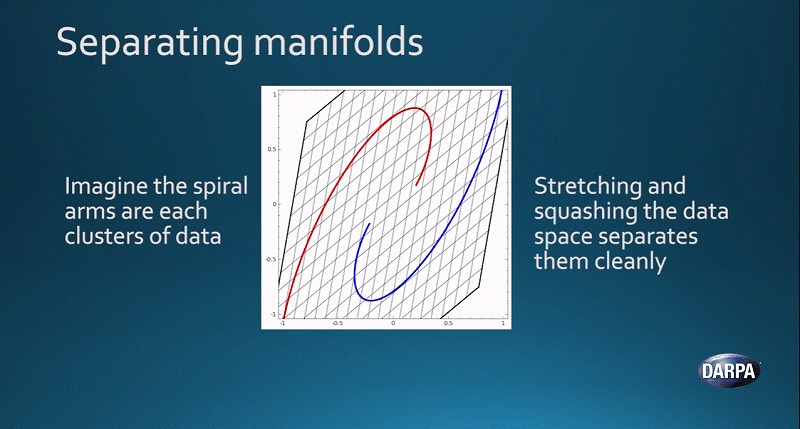 Separating manifolds

Imagine the spiral arms are each clusters of data

1
0.5
0
-0.5
-1
-1
-0.5
0
0.5
1

Stretching and squashing the data space separates them cleanly

DARPA